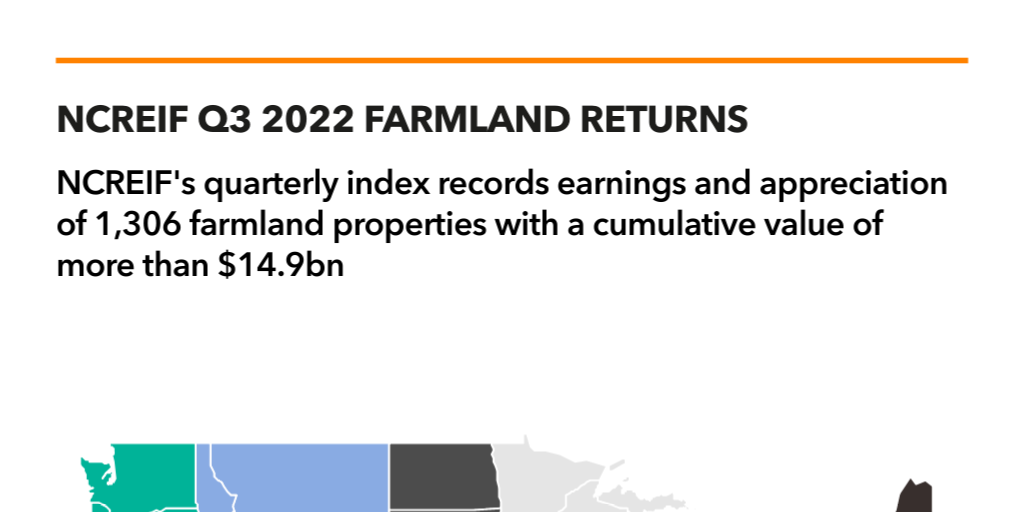 NCREIF Q3 2022 FARMLAND RETURNS

NCREIF's quarterly index records earnings and appreciation of 1,306 farmland properties with a cumulative value of more than $14.9bn